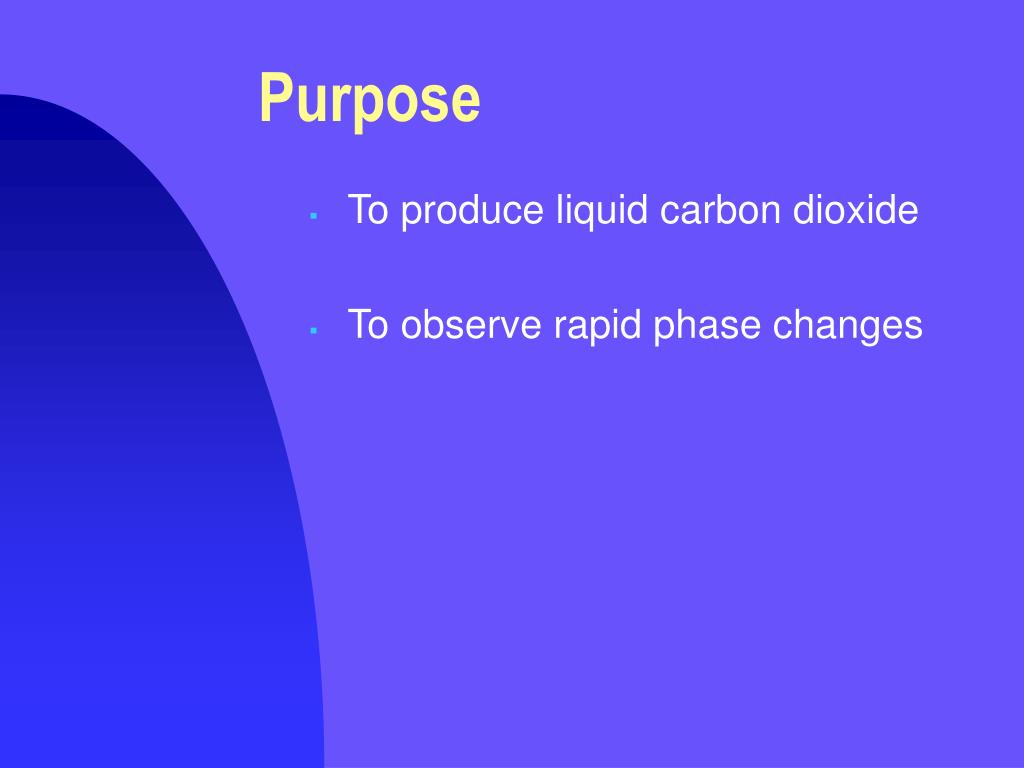 Purpose

▪ To produce liquid carbon dioxide

▪ To observe rapid phase changes